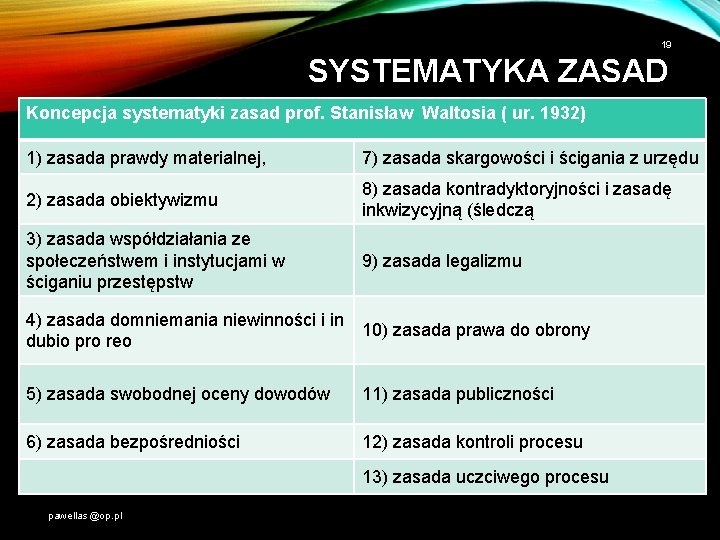 19

SYSTEMATYKA ZASAD

| Koncepcja systematyki zasad prof. Stanisław Waltosia ( ur. 1932) | |
|---|---|
| 1) zasada prawdy materialnej, | 7) zasada skargowości i ścigania z urzędu |
| 2) zasada obiektywizmu | 8) zasada kontradyktoryjności i zasadę inkwizycyjną (śledczą |
| 3) zasada współdziałania ze społeczeństwem i instytucjami w ściganiu przestępstw | 9) zasada legalizmu |
| 4) zasada domniemania niewinności i in dubio pro reo | 10) zasada prawa do obrony |
| 5) zasada swobodnej oceny dowodów | 11) zasada publiczności |
| 6) zasada bezpośredniości | 12) zasada kontroli procesu |
| | 13) zasada uczciwego procesu |

pawellas@op.pl